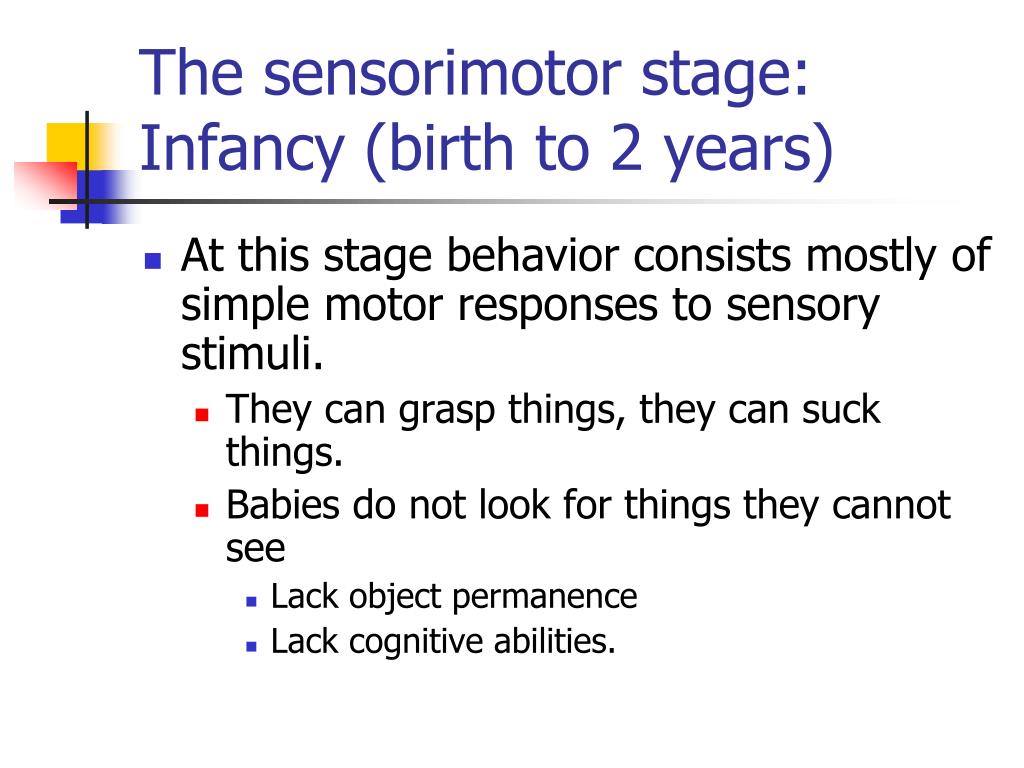 The sensorimotor stage: Infancy (birth to 2 years)

At this stage behavior consists mostly of simple motor responses to sensory stimuli.

They can grasp things, they can suck things.

Babies do not look for things they cannot see

Lack object permanence

Lack cognitive abilities.